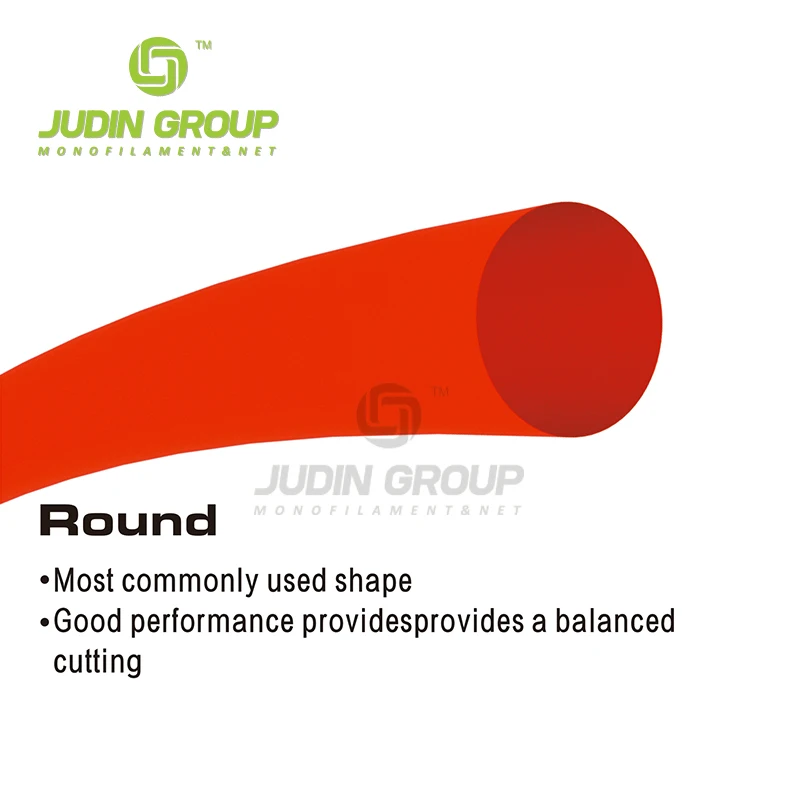 ™
JUDIN GROUP
MONOFILAMENT&NET

™
JUDIN GROUP
MONOFILAMENT&NET

Round

•Most commonly used shape
•Good performance providesprovides a balanced cutting